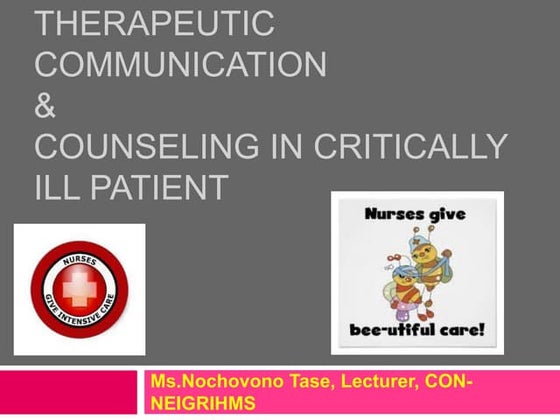 THERAPEUTIC COMMUNICATION
&
COUNSELING IN CRITICALLY ILL PATIENT

NURSES
GIVE INTENSIVE CARE

Nurses give
bee-utiful care!

Ms.Nochovono Tase, Lecturer, CON-NEIGRIHMS